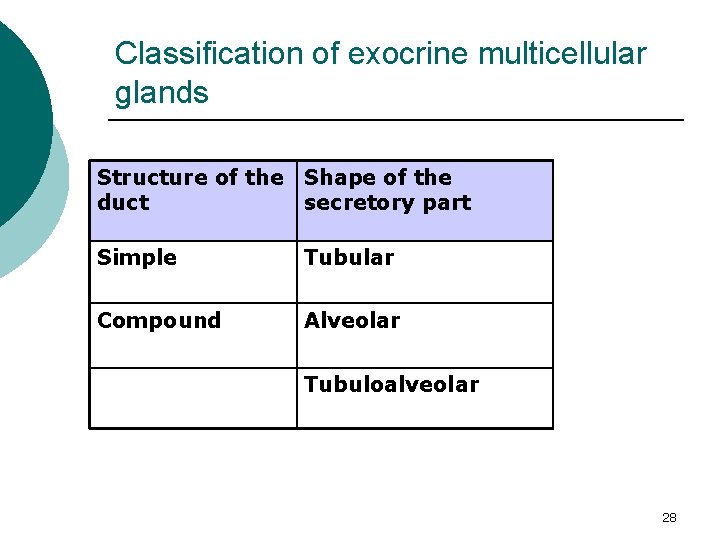 Classification of exocrine multicellular glands

| Structure of the duct | Shape of the secretory part |
|---|---|
| Simple | Tubular |
| Compound | Alveolar |
| | Tubuloalveolar |

28